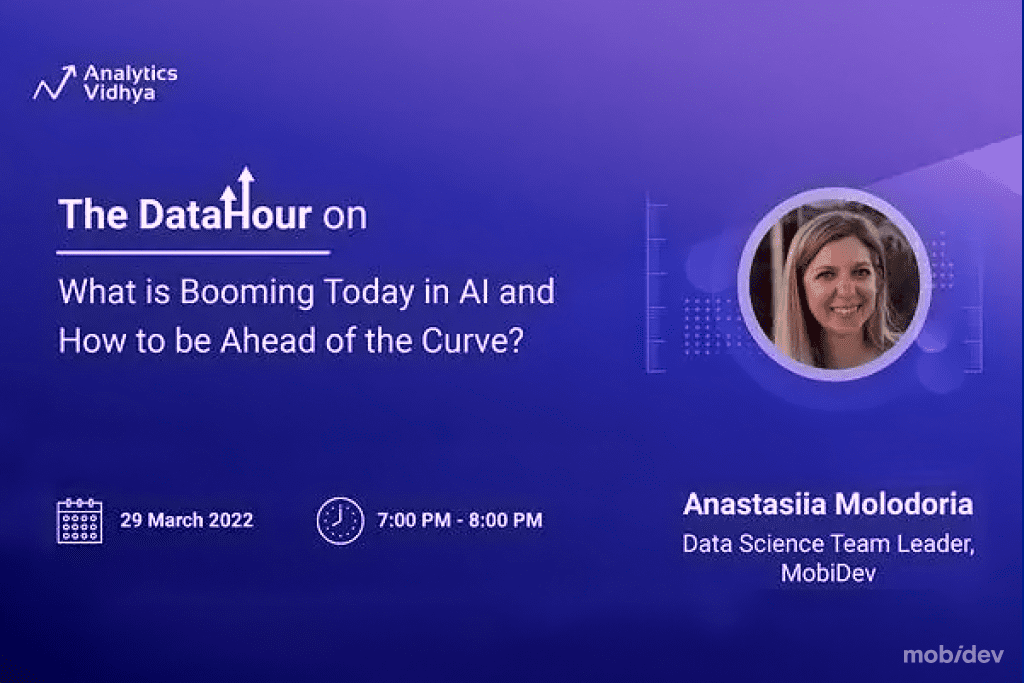 Analytics Vidhya

The DataHour on

What is Booming Today in AI and How to be Ahead of the Curve?

29 March 2022

7:00 PM - 8:00 PM

Anastasiia Molodoria

Data Science Team Leader, MobiDev

mobidev